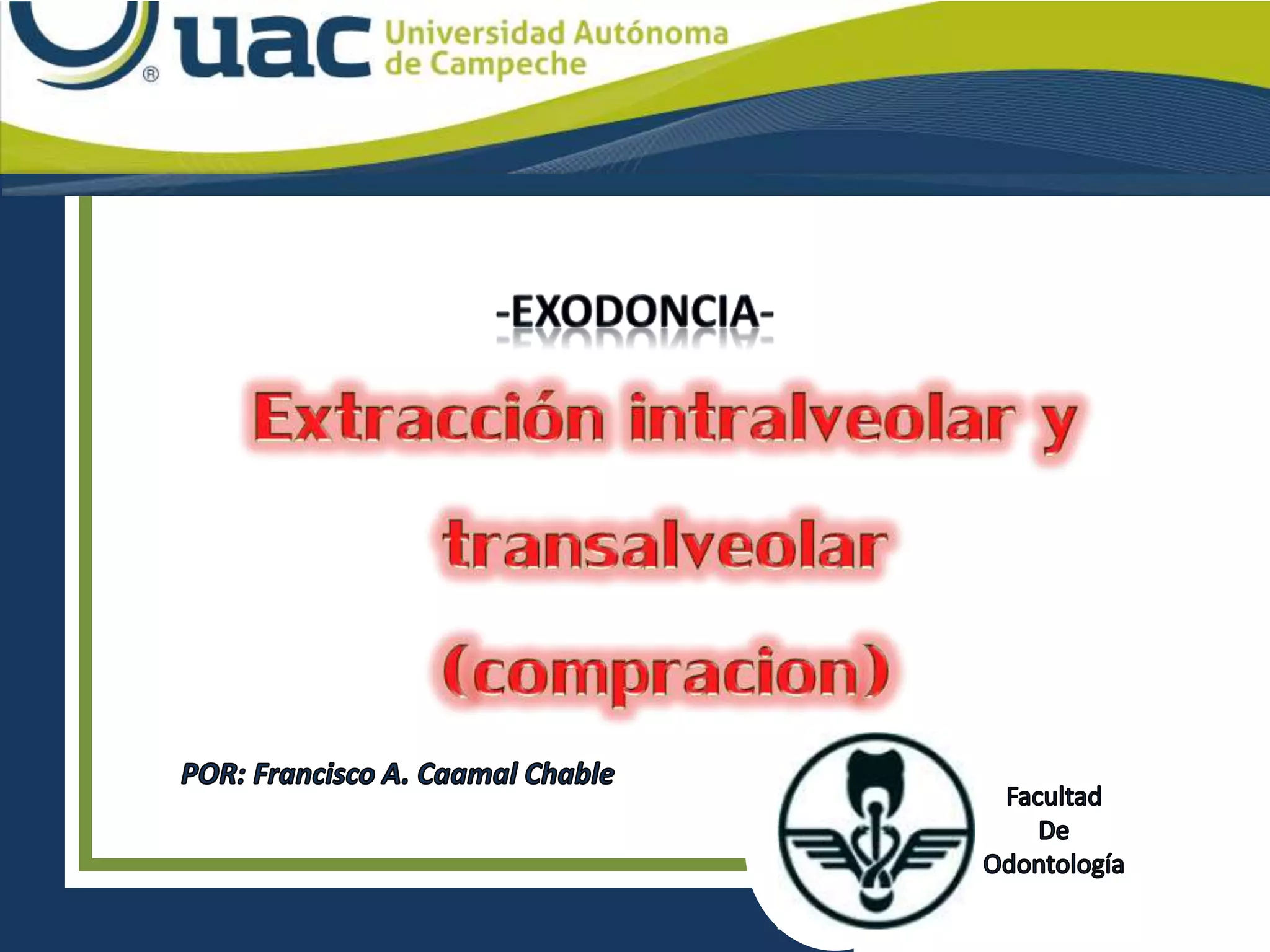 uac Universidad Autónoma de Campeche

-EXODONCIA-

Extracción intralveolar y transalveolar (compracion)

POR: Francisco A. Caamal Chable

Facultad De Odontología